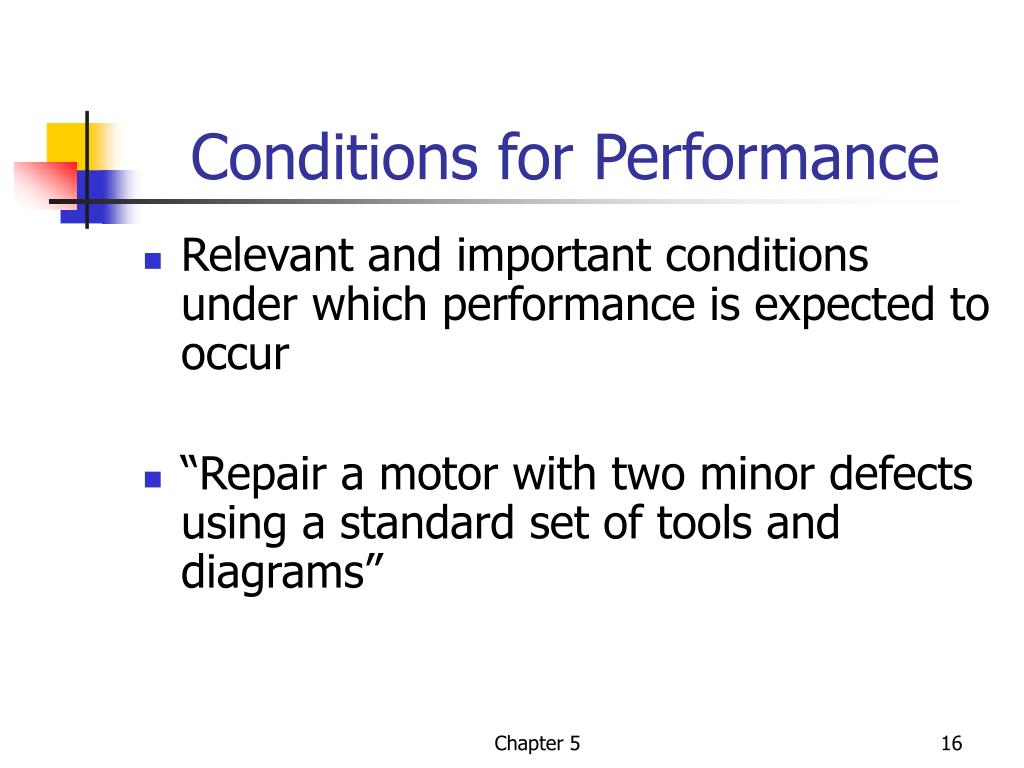 Conditions for Performance

Relevant and important conditions under which performance is expected to occur

“Repair a motor with two minor defects using a standard set of tools and diagrams”

Chapter 5

16